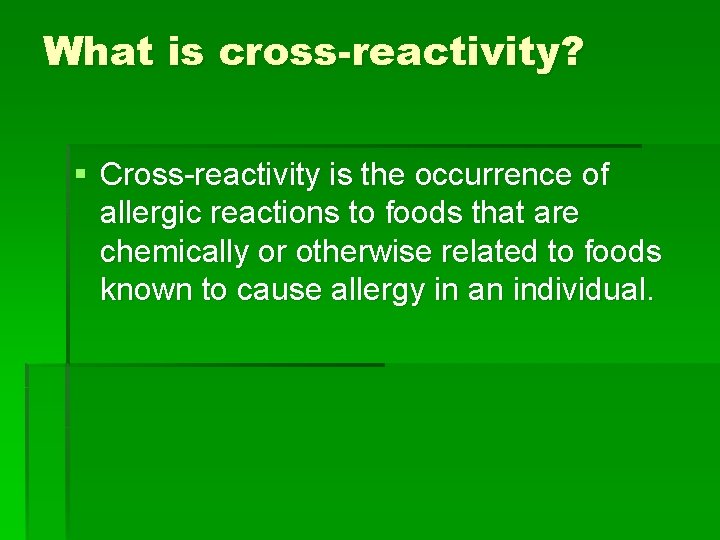 What is cross-reactivity?

▪ Cross-reactivity is the occurrence of allergic reactions to foods that are chemically or otherwise related to foods known to cause allergy in an individual.